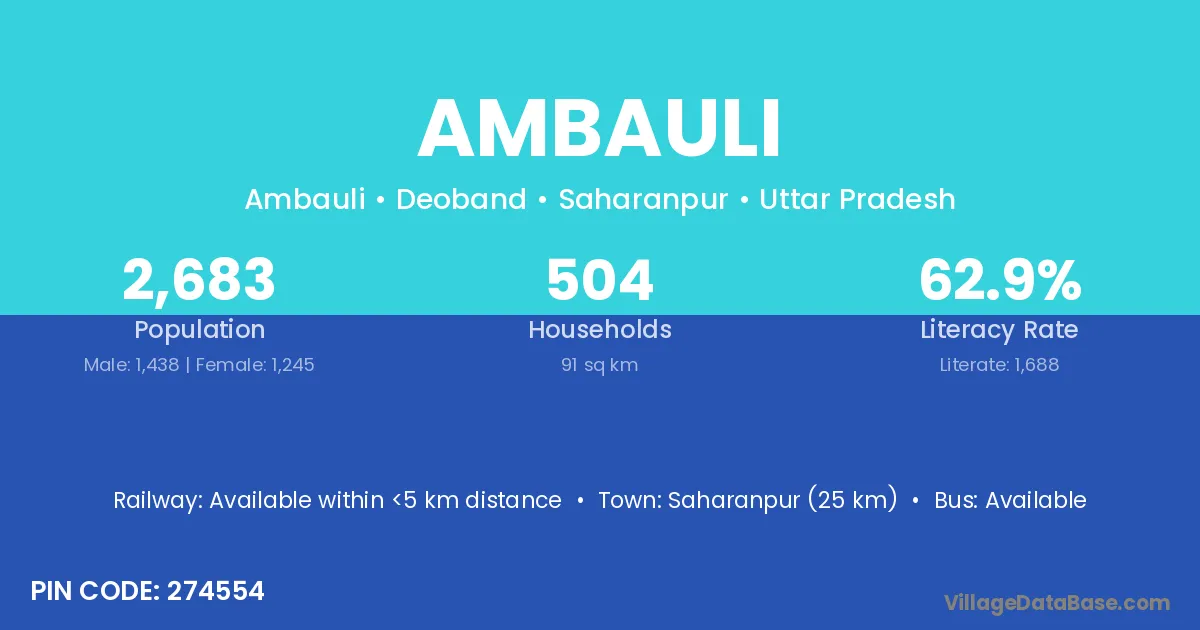 AMBAULI

Ambauli • Deoband • Saharanpur • Uttar Pradesh

2,683
Population
Male: 1,438 | Female: 1,245

504
Households
91 sq km

62.9%
Literacy Rate
Literate: 1,688

Railway: Available within <5 km distance • Town: Saharanpur (25 km) • Bus: Available

PIN CODE: 274554

VillageDataBase.com